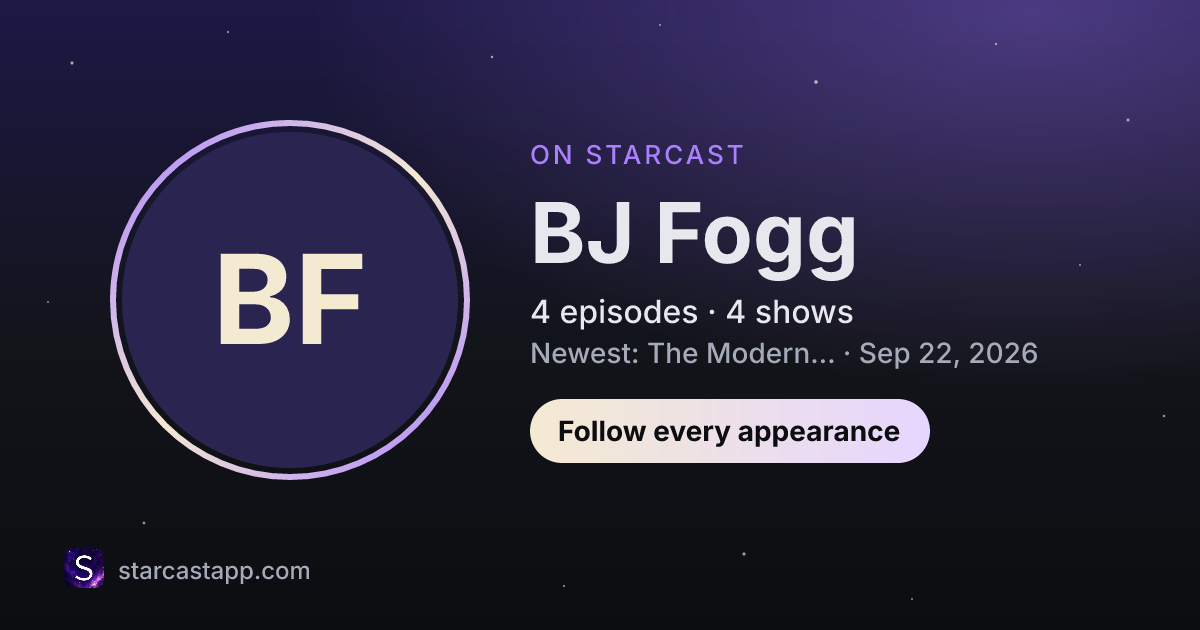 BF

ON STARCAST

BJ Fogg

4 episodes · 4 shows

Newest: The Modern... · Sep 22, 2026

Follow every appearance

S

starcastapp.com